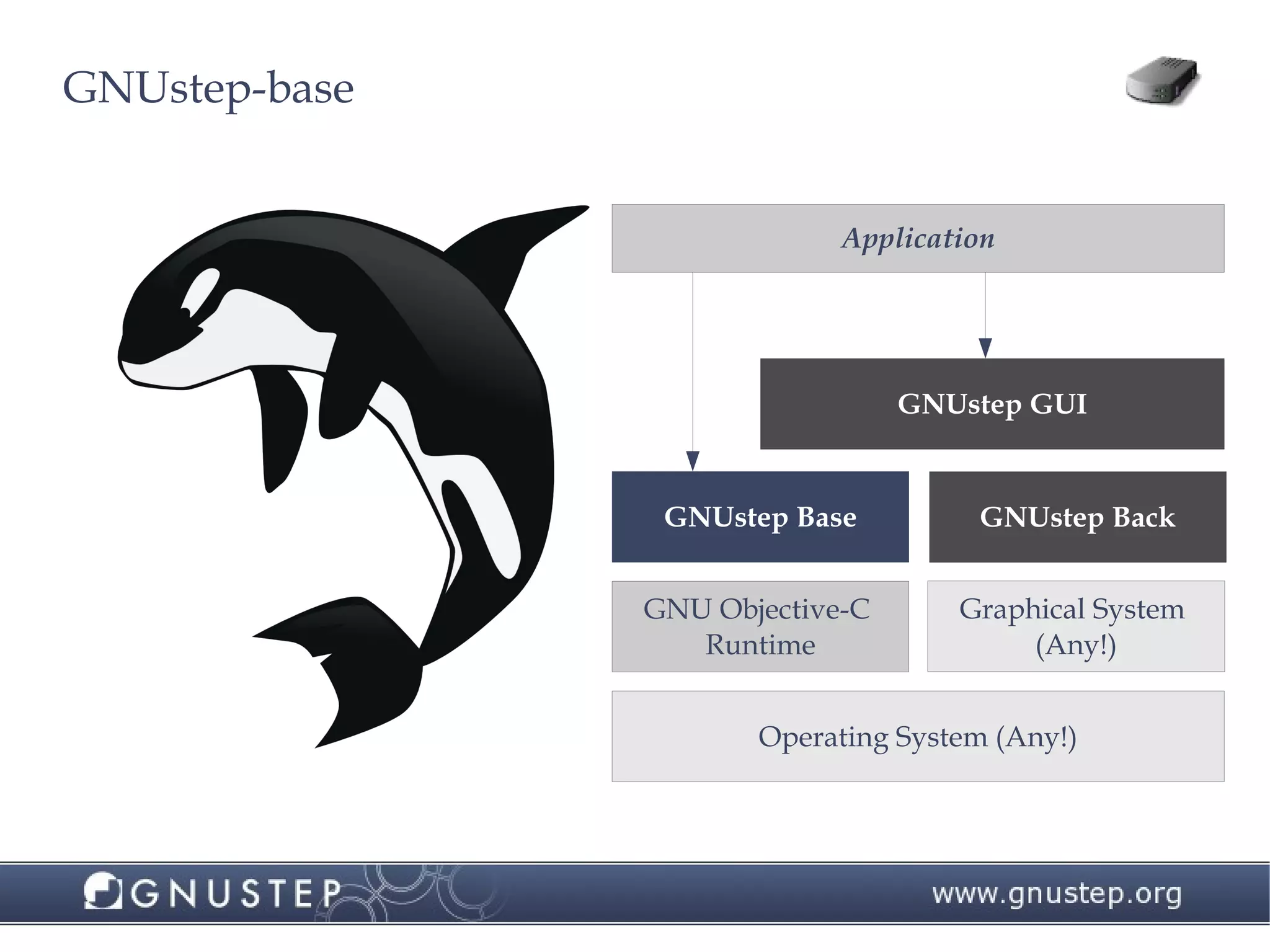 GNUstep-base

Application

GNUstep GUI

GNUstep Base

GNUstep Back

GNU Objective-C Runtime

Graphical System (Any!)

Operating System (Any!)

GNUSTEP

www.gnustep.org